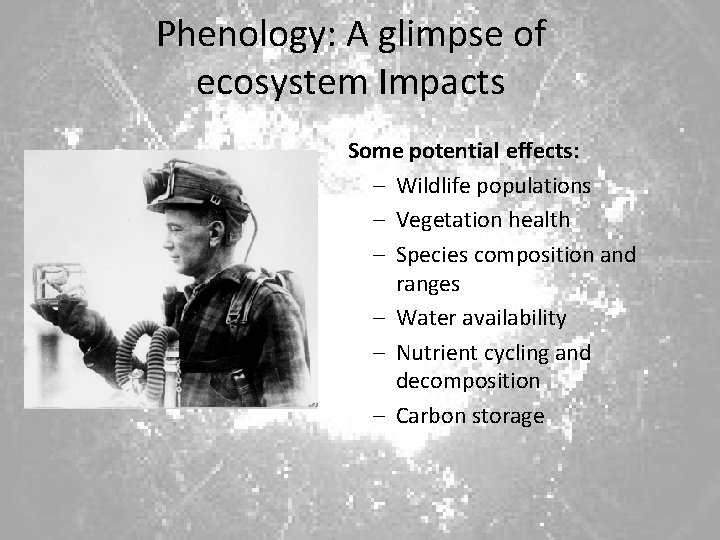 Phenology: A glimpse of ecosystem Impacts

Some potential effects:
– Wildlife populations
– Vegetation health
– Species composition and ranges
– Water availability
– Nutrient cycling and decomposition
– Carbon storage